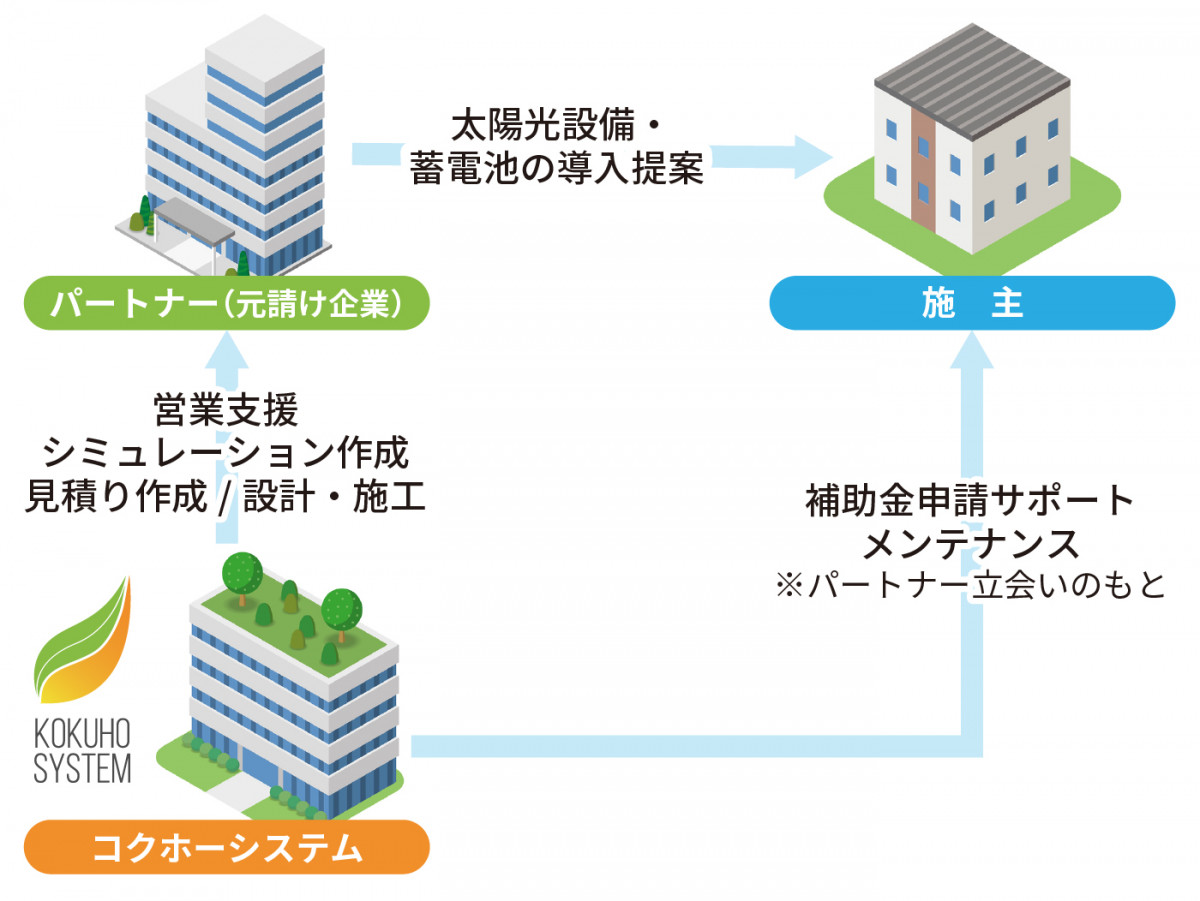 太陽光設備・
蓄電池の導入提案

パートナー（元請け企業）

施　主

営業支援
シミュレーション作成
見積り作成 / 設計・施工

補助金申請サポート
メンテナンス
※パートナー立会いのもと

KOKUHO
SYSTEM

コクホーシステム